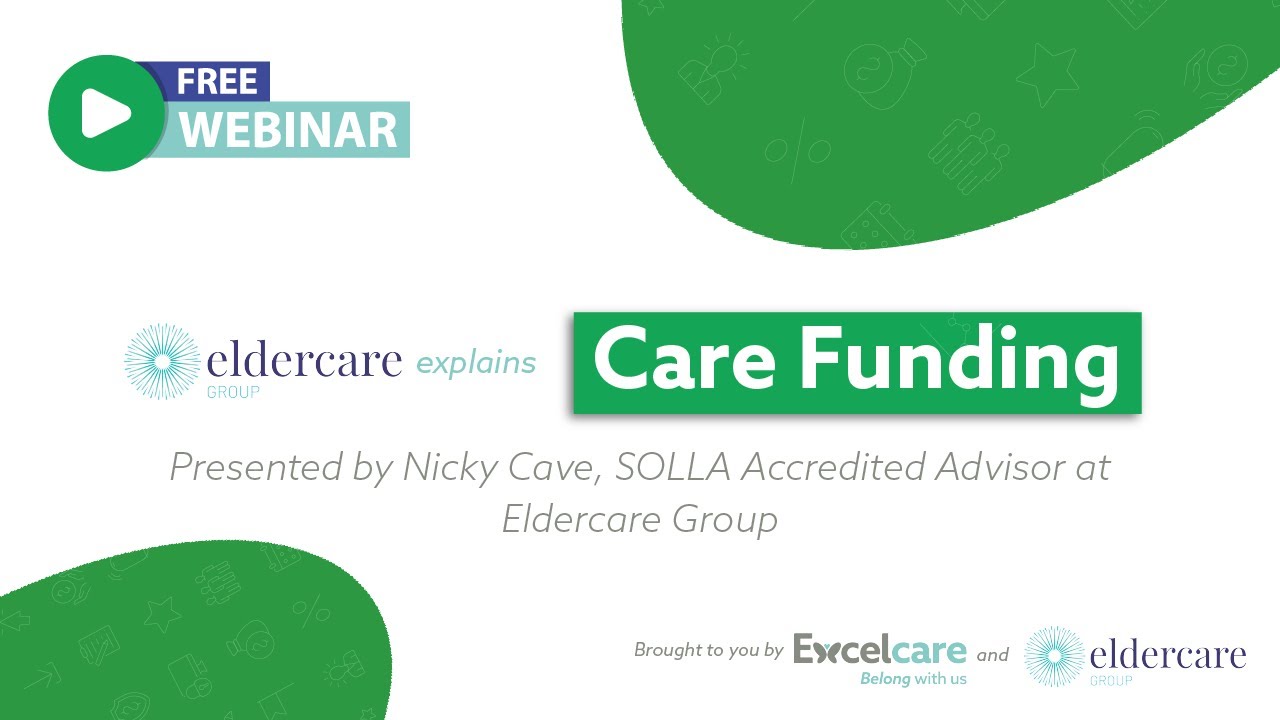 FREE
WEBINAR

eldercare GROUP explains Care Funding

Presented by Nicky Cave, SOLLA Accredited Advisor at Eldercare Group

Brought to you by Excelcare Belong with us and eldercare GROUP